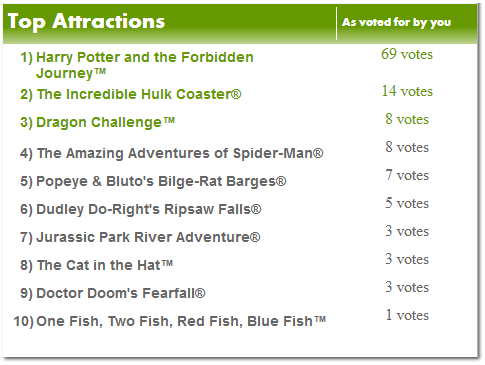 | Top Attractions | As voted for by you |
|---|---|
| 1) Harry Potter and the Forbidden Journey™ | 69 votes |
| 2) The Incredible Hulk Coaster® | 14 votes |
| 3) Dragon Challenge™ | 8 votes |
| 4) The Amazing Adventures of Spider-Man® | 8 votes |
| 5) Popeye & Bluto's Bilge-Rat Barges® | 7 votes |
| 6) Dudley Do-Right's Ripsaw Falls® | 5 votes |
| 7) Jurassic Park River Adventure® | 3 votes |
| 8) The Cat in the Hat™ | 3 votes |
| 9) Doctor Doom's Fearfall® | 3 votes |
| 10) One Fish, Two Fish, Red Fish, Blue Fish™ | 1 votes |